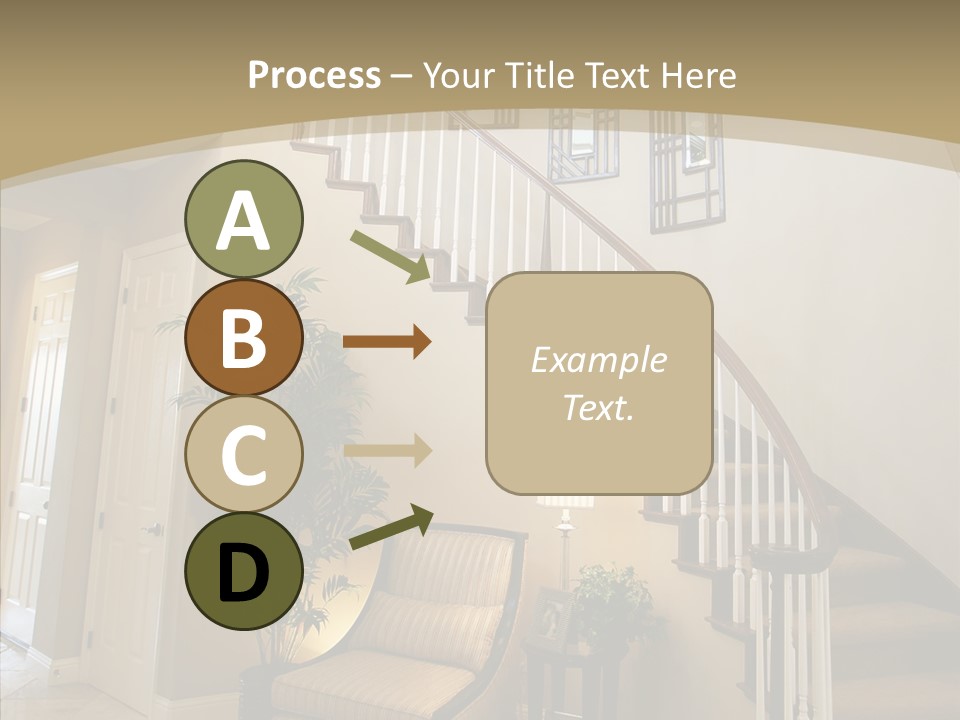 Process – Your Title Text Here

A

B

C

D

Example Text.